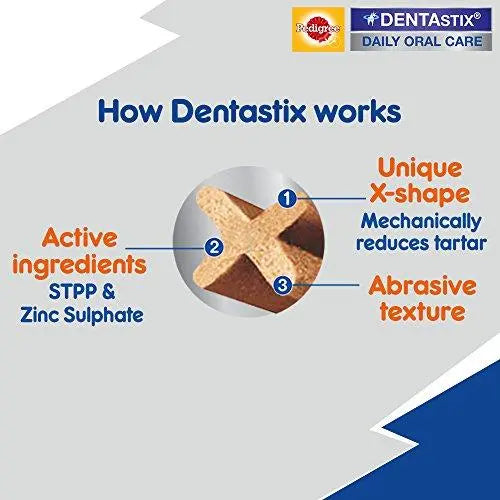 Pedigree
DENTASTIX®
DAILY ORAL CARE

How Dentastix works

1
Unique X-shape
Mechanically reduces tartar

2
Active ingredients
STPP & Zinc Sulphate

3
Abrasive texture